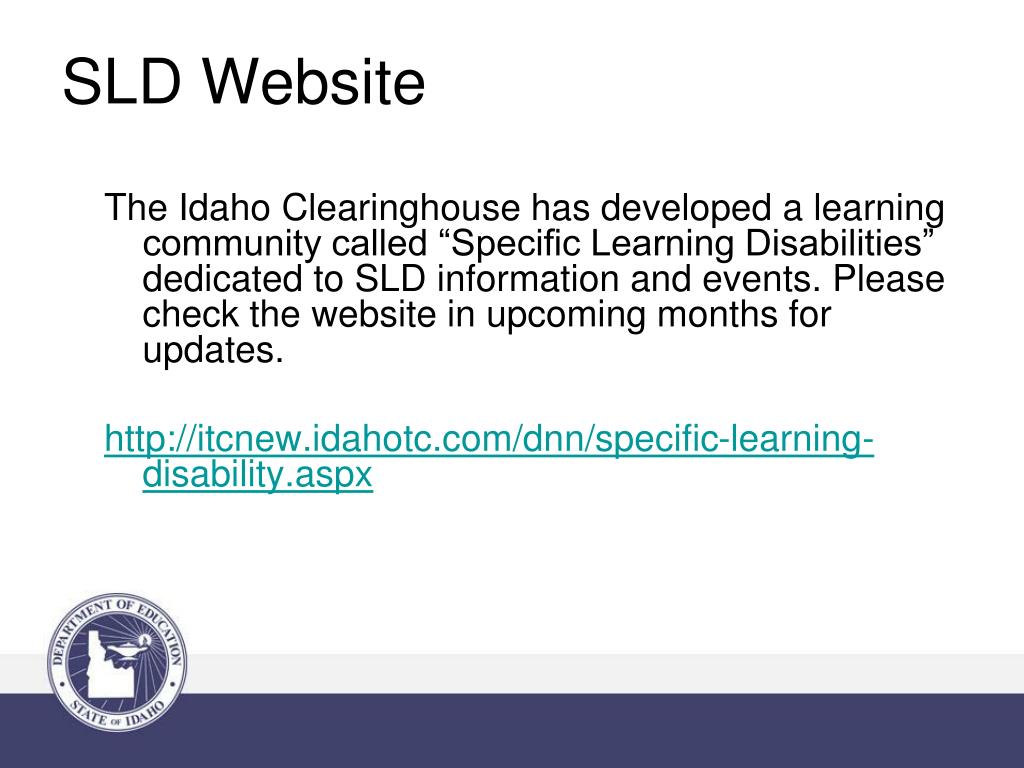 SLD Website

The Idaho Clearinghouse has developed a learning community called “Specific Learning Disabilities” dedicated to SLD information and events. Please check the website in upcoming months for updates.

http://itcnew.idahotc.com/dnn/specific-learning-disability.aspx

DEPARTMENT OF EDUCATION
STATE OF IDAHO